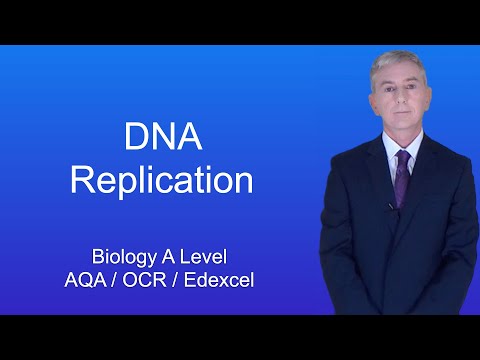 DNA
Replication

Biology A Level
AQA / OCR / Edexcel